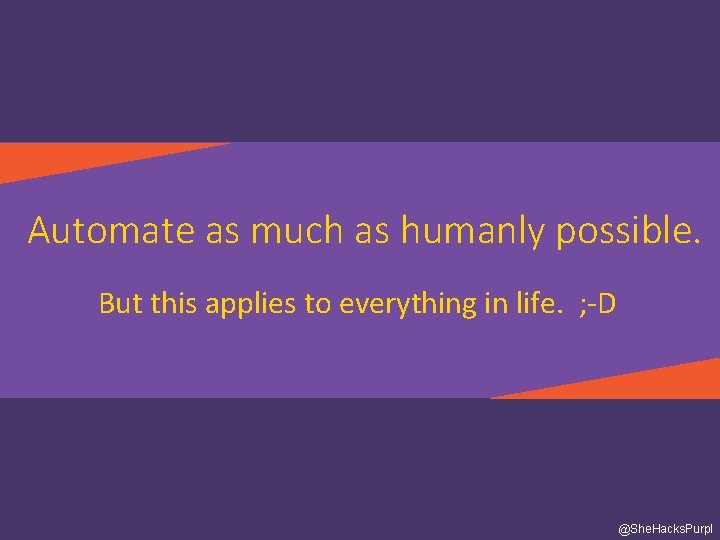 Automate as much as humanly possible.

But this applies to everything in life. ;-D

@SheHacksPurpl